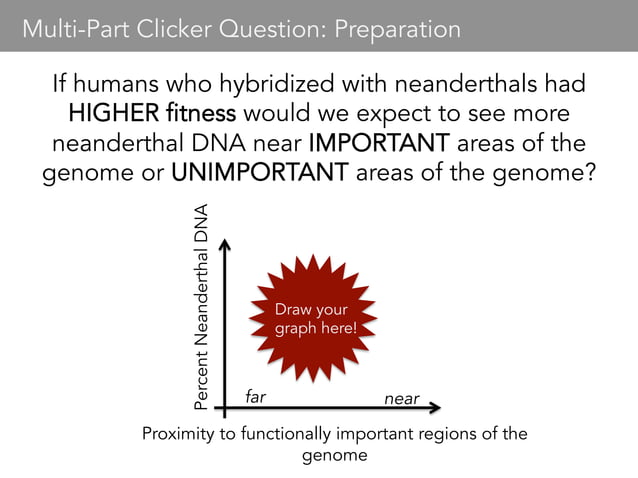 Multi-Part Clicker Question: Preparation

If humans who hybridized with neanderthals had HIGHER fitness would we expect to see more neanderthal DNA near IMPORTANT areas of the genome or UNIMPORTANT areas of the genome?

Percent Neanderthal DNA

Draw your graph here!

far

near

Proximity to functionally important regions of the genome